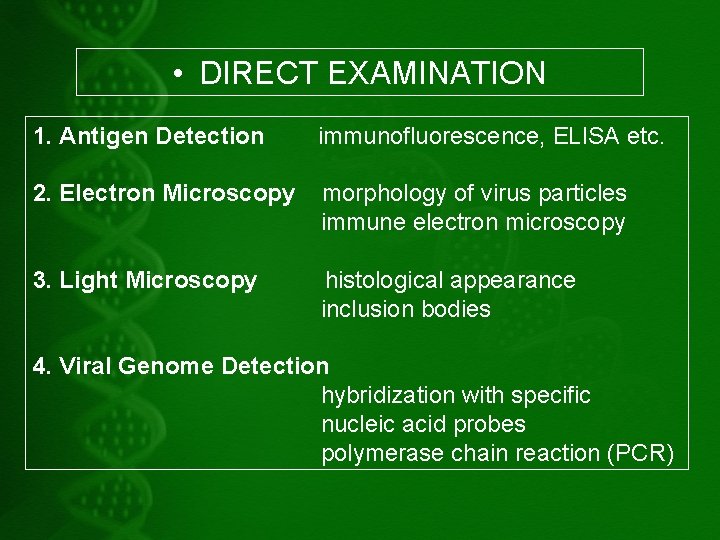 • DIRECT EXAMINATION

1. Antigen Detection immunofluorescence, ELISA etc.

2. Electron Microscopy morphology of virus particles
immune electron microscopy

3. Light Microscopy histological appearance
inclusion bodies

4. Viral Genome Detection
hybridization with specific
nucleic acid probes
polymerase chain reaction (PCR)